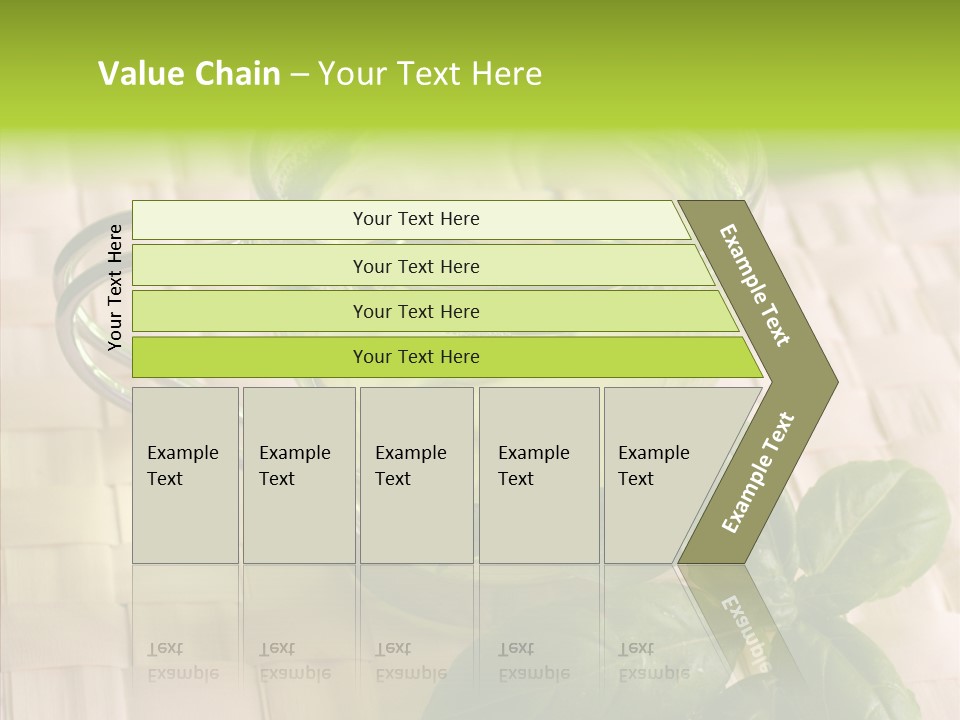 Value Chain – Your Text Here

Your Text Here

Your Text Here

Your Text Here

Your Text Here

Your Text Here

Example Text

Example Text

Example Text

Example Text

Example Text

Example Text

Example Text